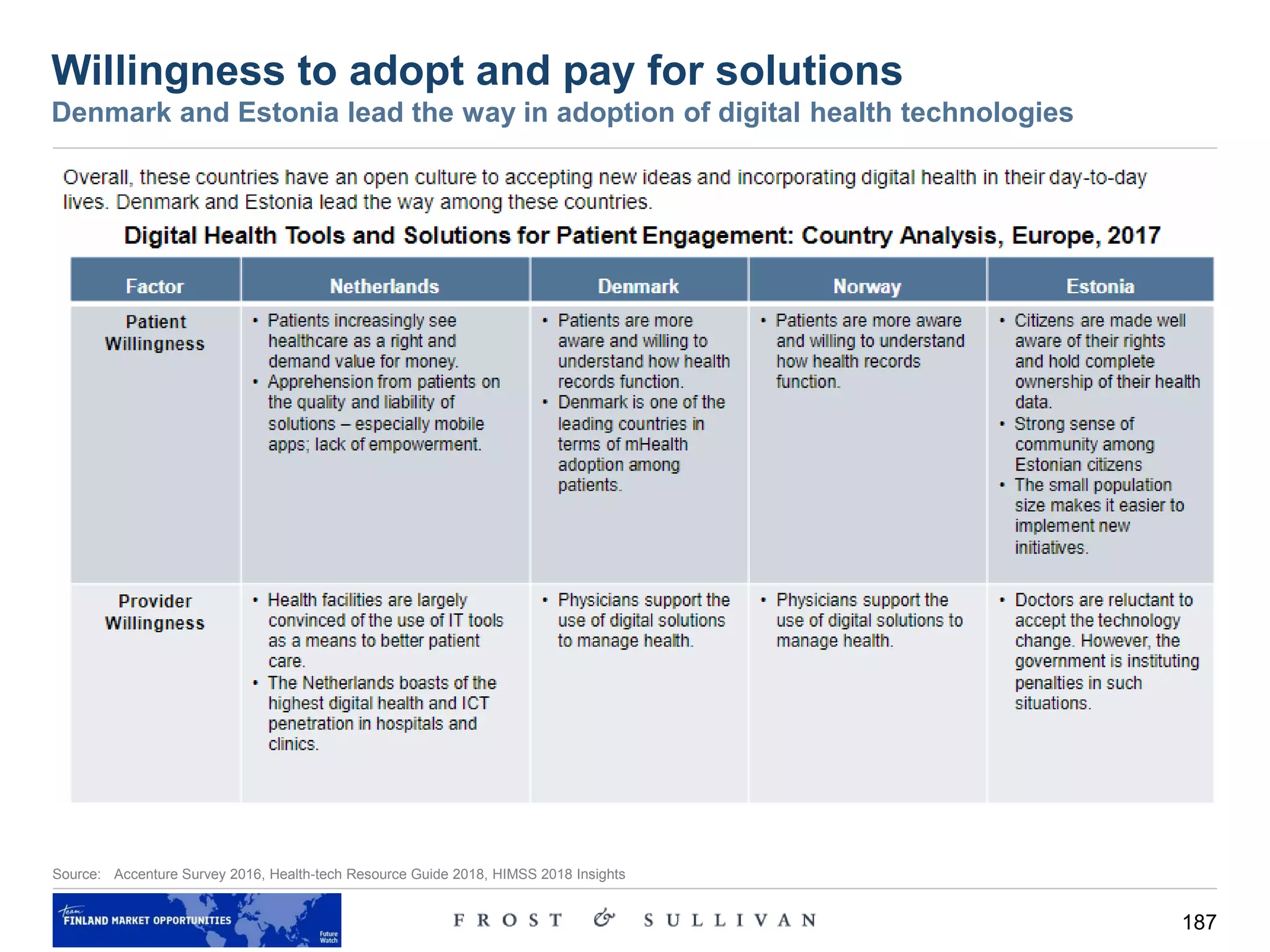 Willingness to adopt and pay for solutions

Denmark and Estonia lead the way in adoption of digital health technologies

Overall, these countries have an open culture to accepting new ideas and incorporating digital health in their day-to-day lives. Denmark and Estonia lead the way among these countries.

Digital Health Tools and Solutions for Patient Engagement: Country Analysis, Europe, 2017

| Factor | Netherlands | Denmark | Norway | Estonia |
|---|---|---|---|---|
| Patient Willingness | • Patients increasingly see healthcare as a right and demand value for money. • Apprehension from patients on the quality and liability of solutions – especially mobile apps; lack of empowerment. | • Patients are more aware and willing to understand how health records function. • Denmark is one of the leading countries in terms of mHealth adoption among patients. | • Patients are more aware and willing to understand how health records function. | • Citizens are made well aware of their rights and hold complete ownership of their health data. • Strong sense of community among Estonian citizens • The small population size makes it easier to implement new initiatives. |
| Provider Willingness | • Health facilities are largely convinced of the use of IT tools as a means to better patient care. • The Netherlands boasts of the highest digital health and ICT penetration in hospitals and clinics. | • Physicians support the use of digital solutions to manage health. | • Physicians support the use of digital solutions to manage health. | • Doctors are reluctant to accept the technology change. However, the government is instituting penalties in such situations. |

Source: Accenture Survey 2016, Health-tech Resource Guide 2018, HIMSS 2018 Insights

Team FINLAND MARKET OPPORTUNITIES Future Watch

FROST & SULLIVAN

187